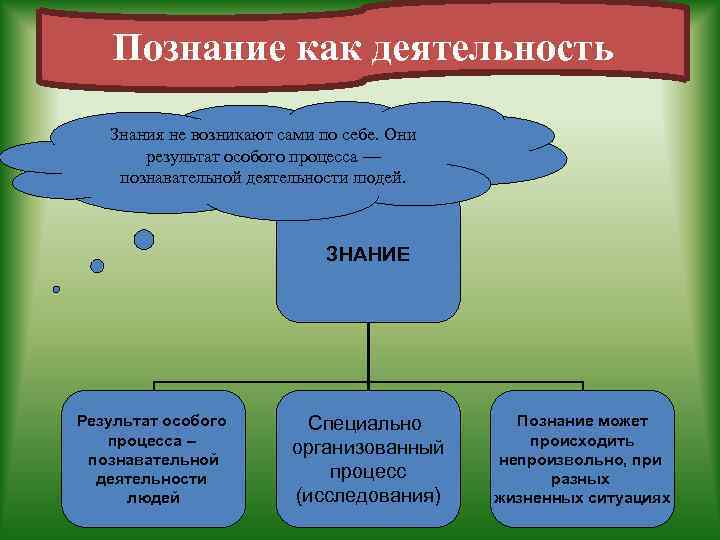 Познание как деятельность

Знания не возникают сами по себе. Они результат особого процесса — познавательной деятельности людей.

ЗНАНИЕ

Результат особого процесса – познавательной деятельности людей

Специально организованный процесс (исследования)

Познание может происходить непроизвольно, при разных жизненных ситуациях